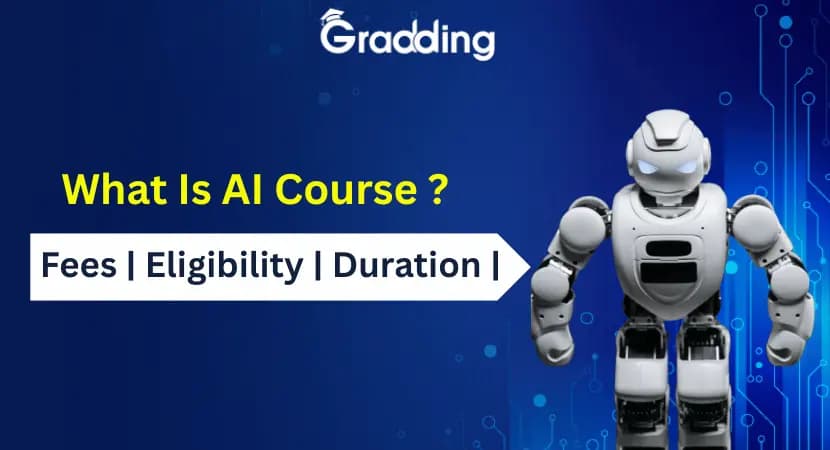 Gradding

What Is AI Course ?

Fees | Eligibility | Duration |